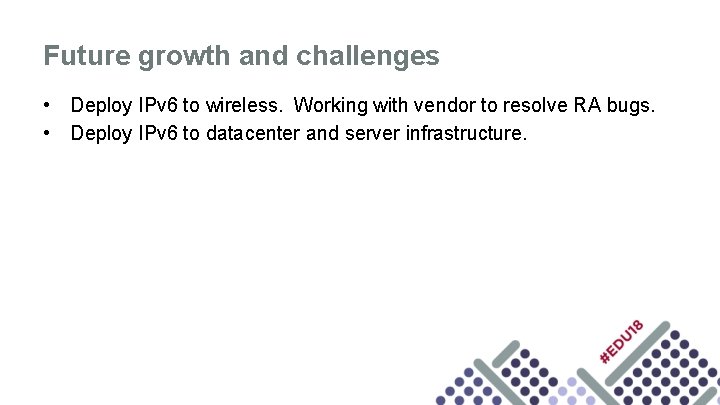 Future growth and challenges

• Deploy IPv6 to wireless. Working with vendor to resolve RA bugs.
• Deploy IPv6 to datacenter and server infrastructure.

#EDU18